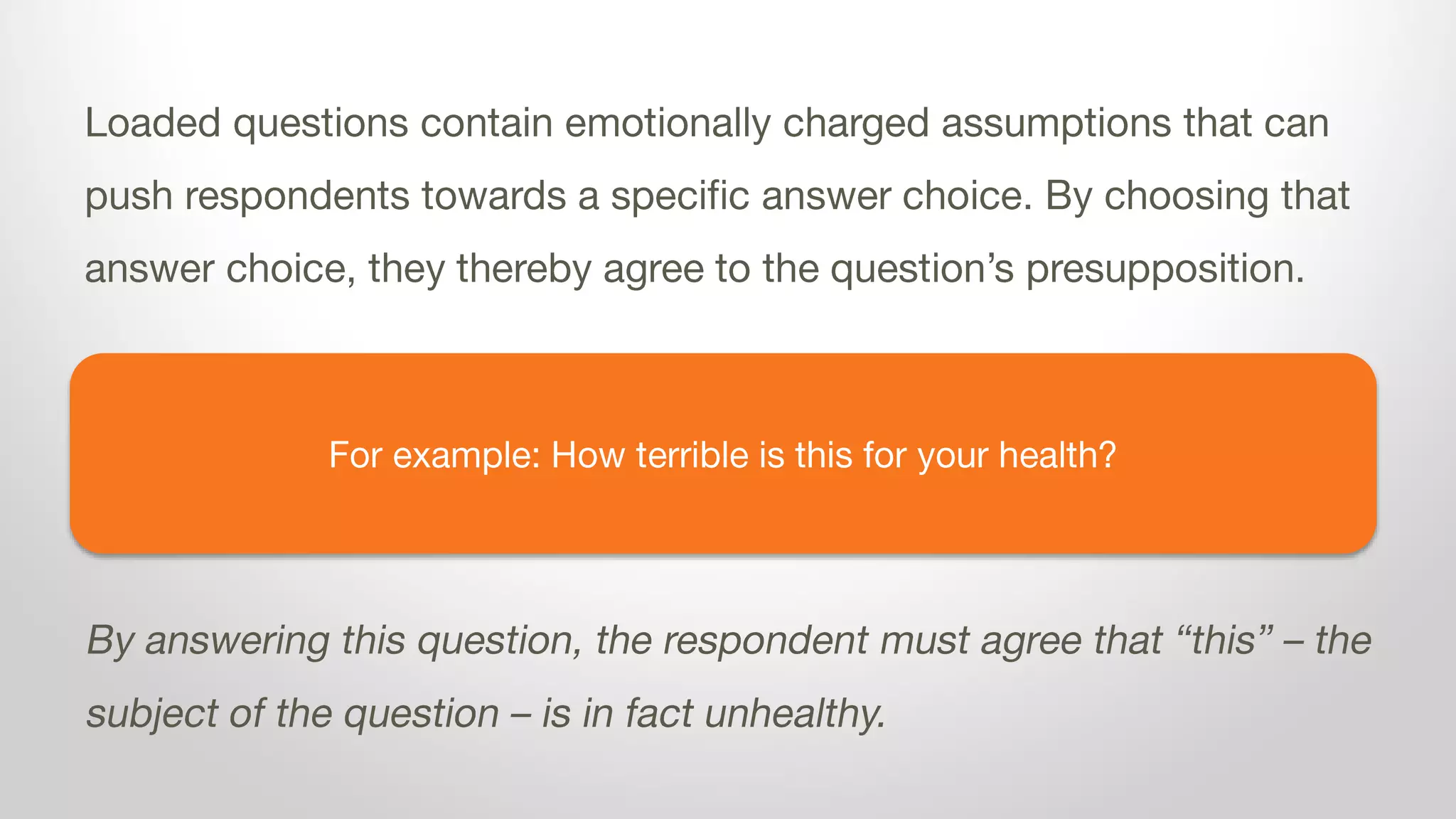 Loaded questions contain emotionally charged assumptions that can push respondents towards a specific answer choice. By choosing that answer choice, they thereby agree to the question’s presupposition.

For example: How terrible is this for your health?

By answering this question, the respondent must agree that “this” – the subject of the question – is in fact unhealthy.